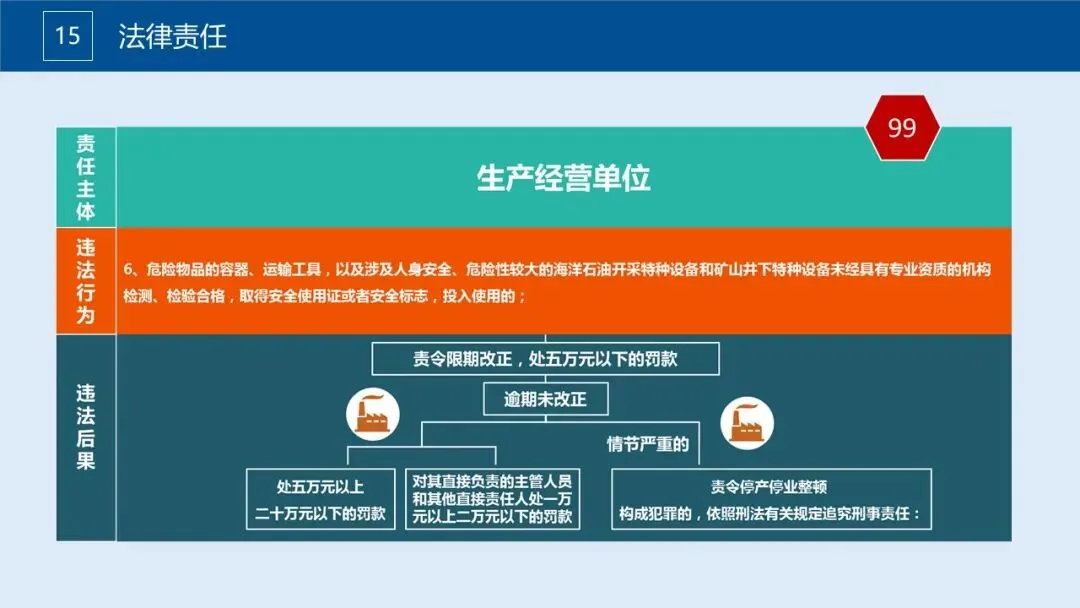 15 法律责任

99

责任主体

生产经营单位

违法行为

6、危险物品的容器、运输工具，以及涉及人身安全、危险性较大的海洋石油开采特种设备和矿山井下特种设备未经具有专业资质的机构检测、检验合格，取得安全使用证或者安全标志，投入使用的；

违法后果

责令限期改正，处五万元以下的罚款

逾期未改正

情节严重的

处五万元以上二十万元以下的罚款

对其直接负责的主管人员和其他直接责任人处一万元以上二万元以下的罚款

责令停产停业整顿
构成犯罪的，依照刑法有关规定追究刑事责任：